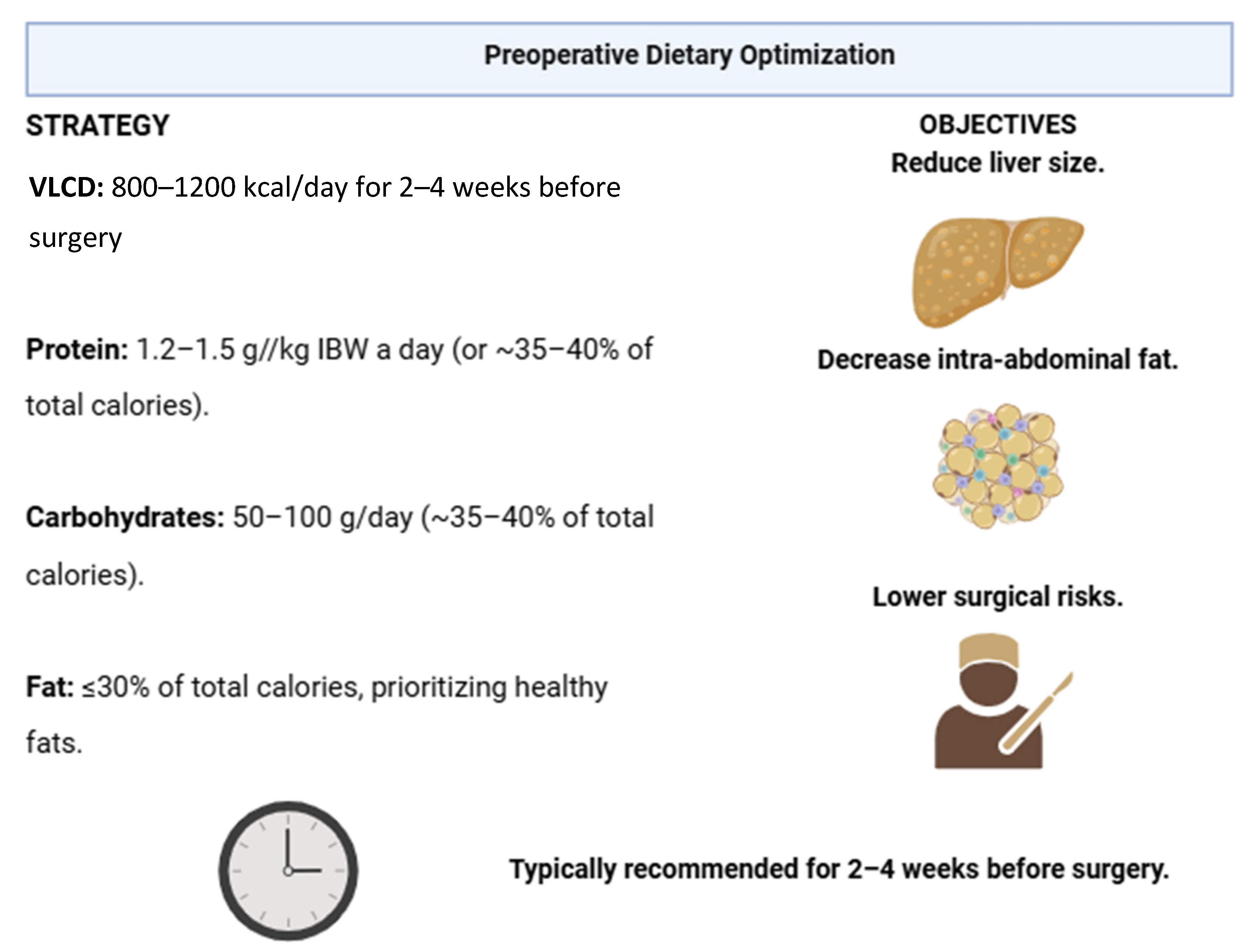 Preoperative Dietary Optimization

STRATEGY

VLCD: 800–1200 kcal/day for 2–4 weeks before surgery

Protein: 1.2–1.5 g//kg IBW a day (or ~35–40% of total calories).

Carbohydrates: 50–100 g/day (~35–40% of total calories).

Fat: ≤30% of total calories, prioritizing healthy fats.

OBJECTIVES

Reduce liver size.

Decrease intra-abdominal fat.

Lower surgical risks.

Typically recommended for 2–4 weeks before surgery.